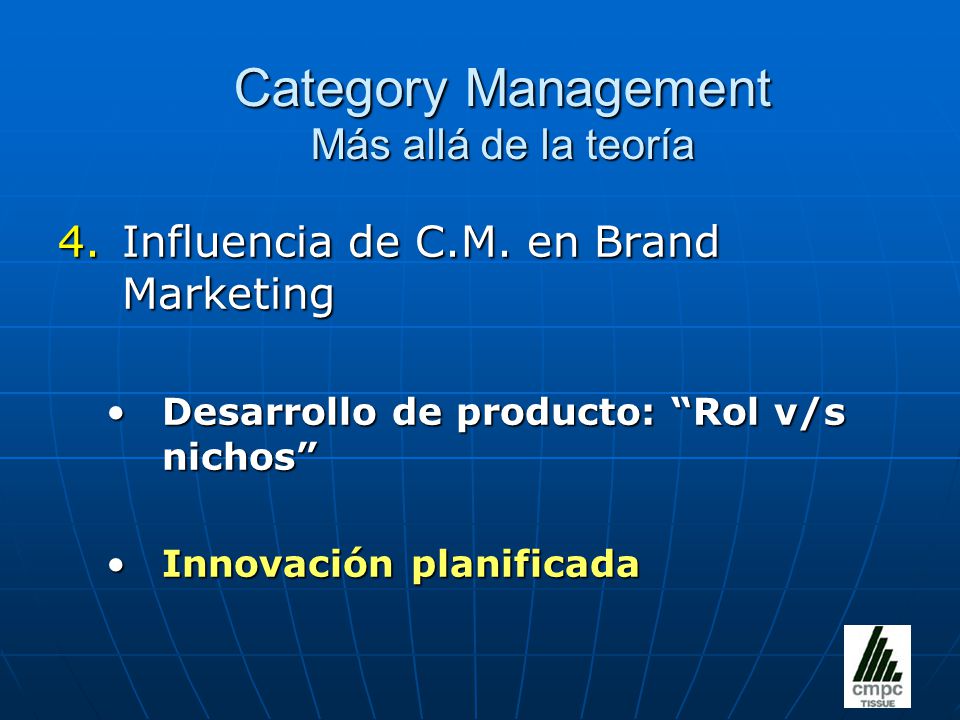 Category Management
Más allá de la teoría

4. Influencia de C.M. en Brand Marketing

• Desarrollo de producto: “Rol v/s nichos”

• Innovación planificada

cmpc
TISSUE